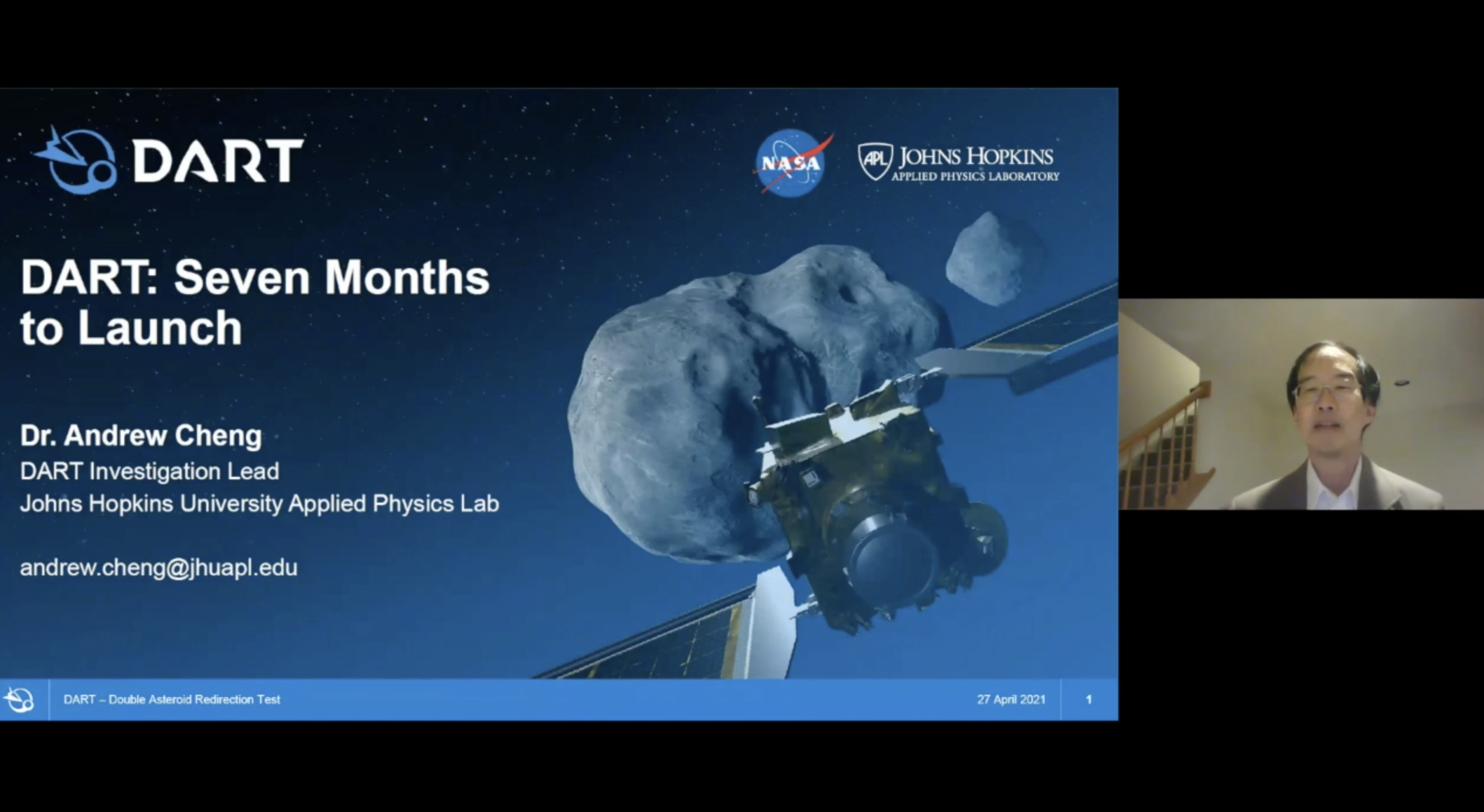 DART

NASA

APL JOHNS HOPKINS
APPLIED PHYSICS LABORATORY

DART: Seven Months to Launch

Dr. Andrew Cheng
DART Investigation Lead
Johns Hopkins University Applied Physics Lab

andrew.cheng@jhuapl.edu

DART – Double Asteroid Redirection Test

27 April 2021

1